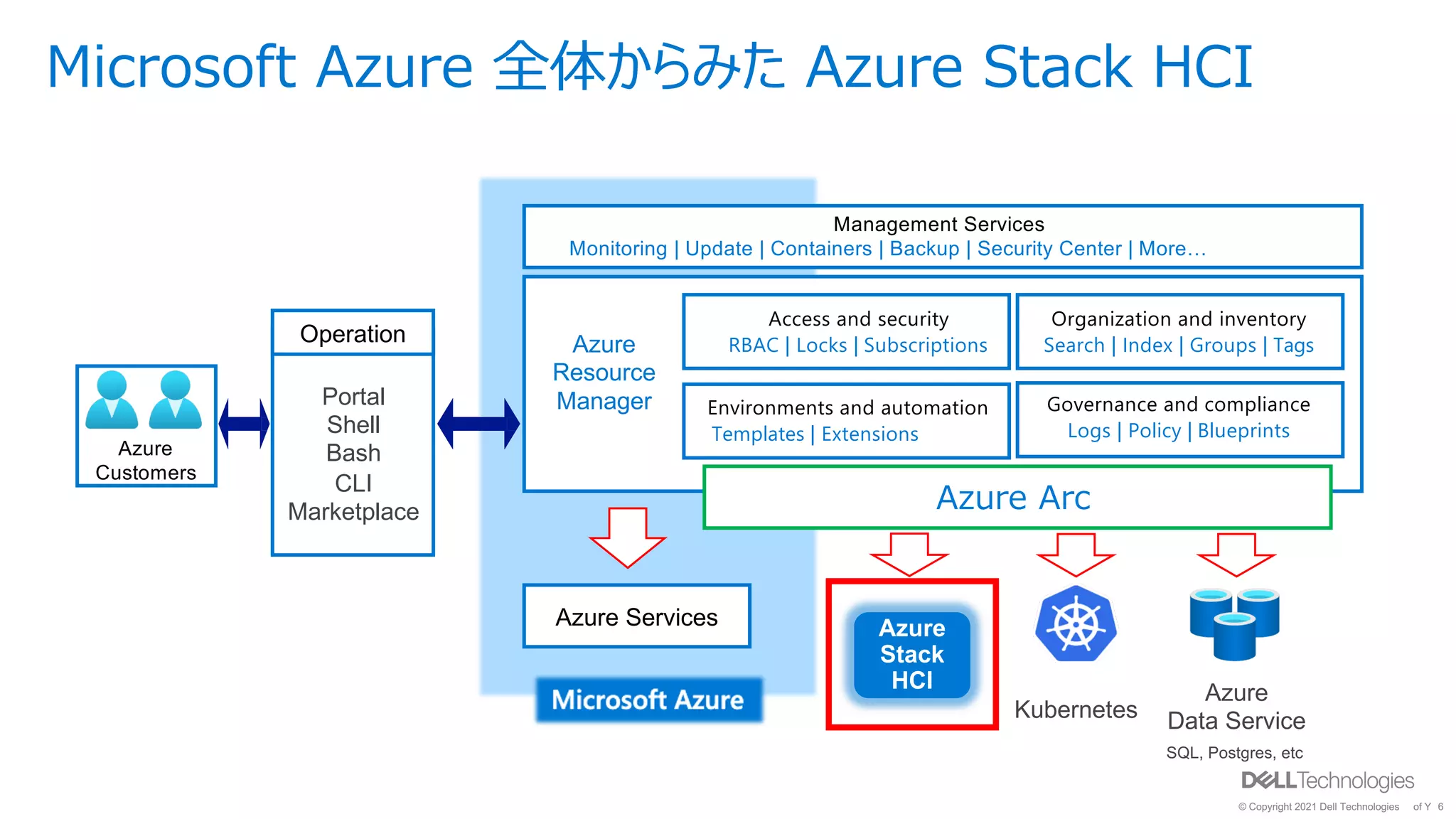 Microsoft Azure 全体からみた Azure Stack HCI

Azure Customers

Operation

Portal
Shell
Bash
CLI
Marketplace

Management Services
Monitoring | Update | Containers | Backup | Security Center | More…

Azure Resource Manager

Access and security
RBAC | Locks | Subscriptions

Organization and inventory
Search | Index | Groups | Tags

Environments and automation
Templates | Extensions

Governance and compliance
Logs | Policy | Blueprints

Azure Arc

Azure Services

Microsoft Azure

Azure Stack HCI

Kubernetes

Azure Data Service
SQL, Postgres, etc

DELL Technologies

© Copyright 2021 Dell Technologies of Y 6